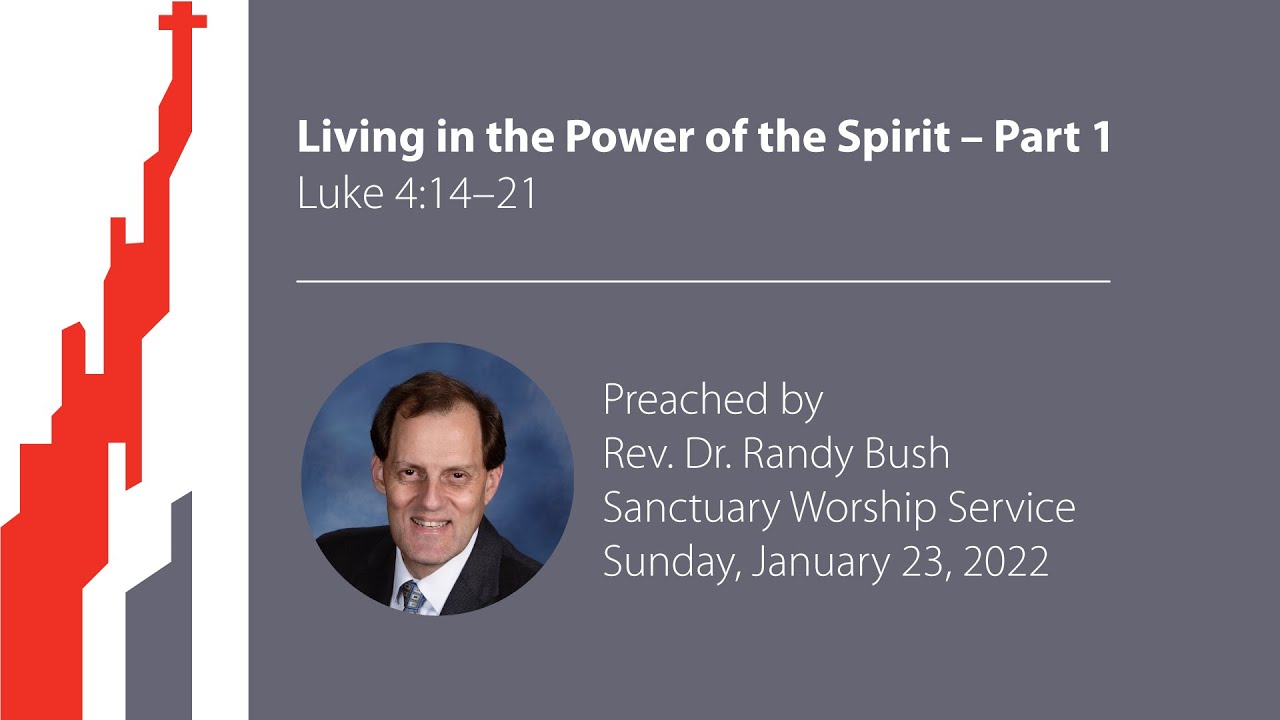 Living in the Power of the Spirit – Part 1
Luke 4:14–21

Preached by
Rev. Dr. Randy Bush
Sanctuary Worship Service
Sunday, January 23, 2022